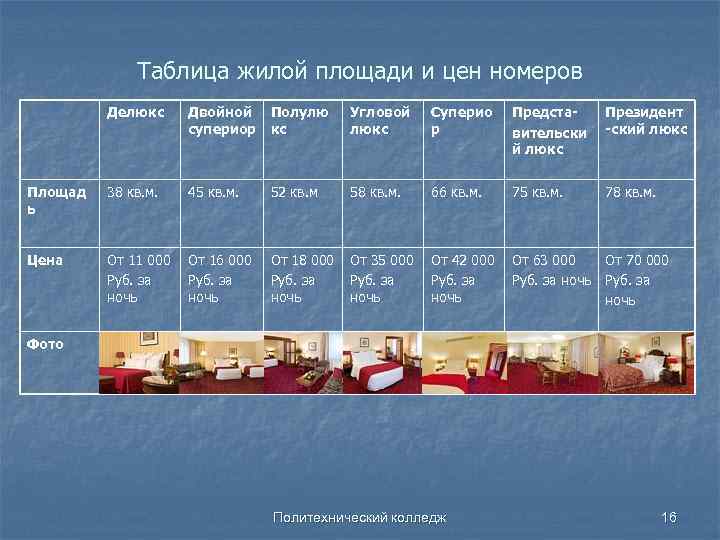 Таблица жилой площади и цен номеров

| | Делюкс | Двойной супериор | Полулюкс | Угловой люкс | Супериор | Представительский люкс | Президент-ский люкс |
|---|---|---|---|---|---|---|---|
| Площадь | 38 кв.м. | 45 кв.м. | 52 кв.м | 58 кв.м. | 66 кв.м. | 75 кв.м. | 78 кв.м. |
| Цена | От 11 000 Руб. за ночь | От 16 000 Руб. за ночь | От 18 000 Руб. за ночь | От 35 000 Руб. за ночь | От 42 000 Руб. за ночь | От 63 000 Руб. за ночь | От 70 000 Руб. за ночь |
| Фото | | | | | | | |

Политехнический колледж

16